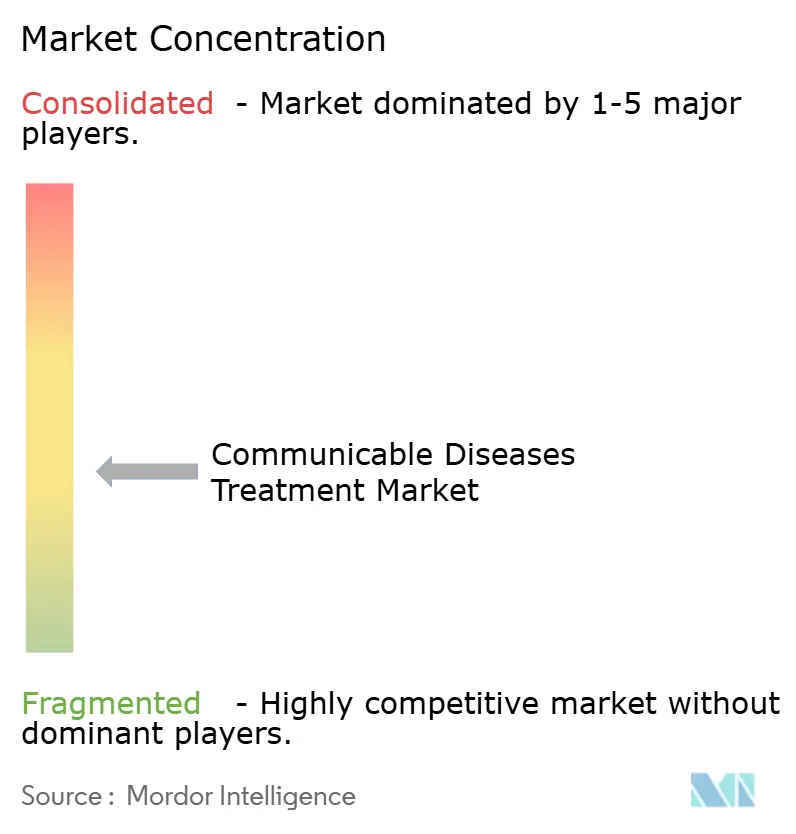 Market Concentration

Consolidated - Market dominated by 1-5 major players.

Communicable Diseases Treatment Market

Fragmented - Highly competitive market without dominant players.

Source : Mordor Intelligence